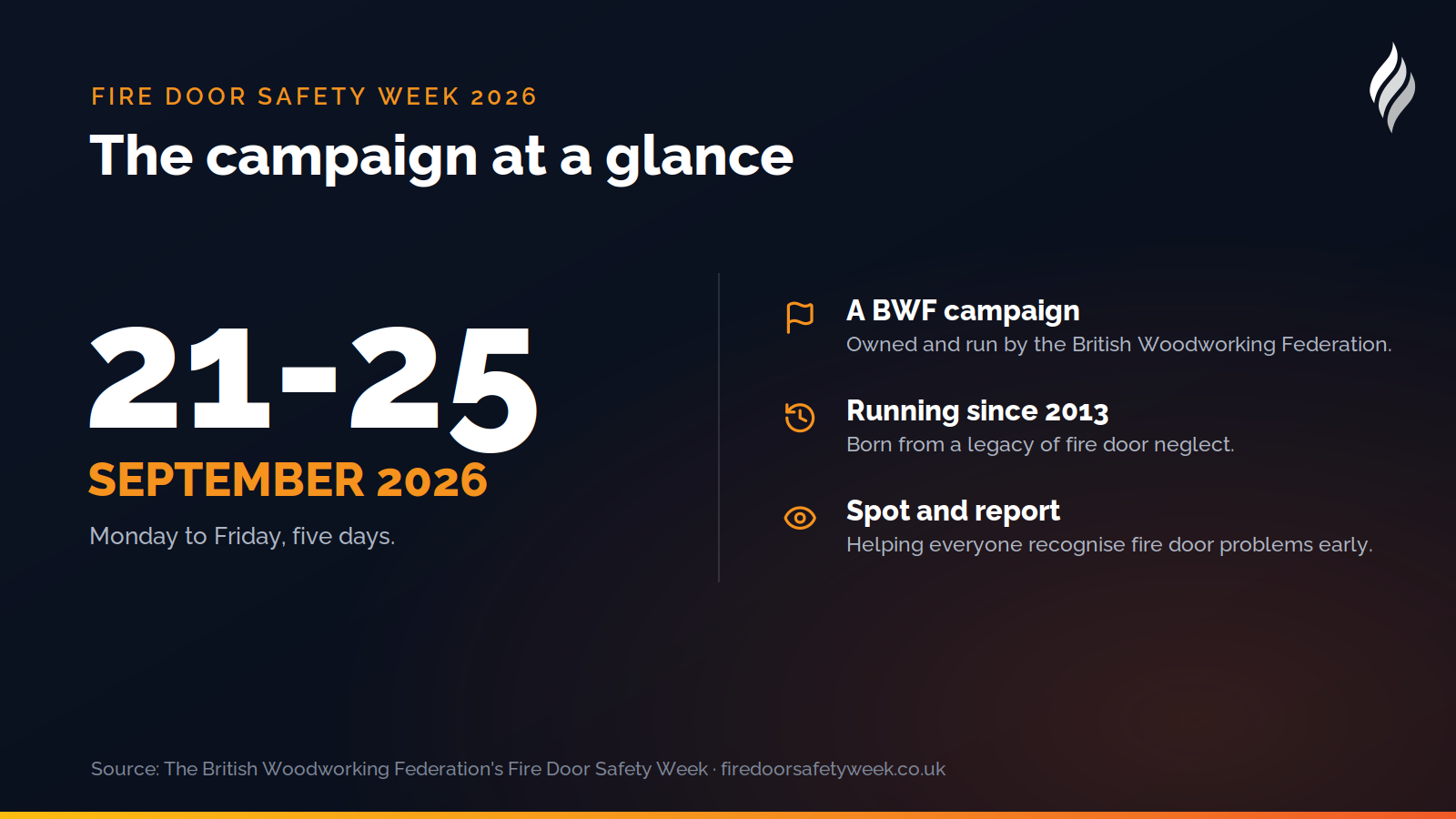 FIRE DOOR SAFETY WEEK 2026

The campaign at a glance

21-25

SEPTEMBER 2026

Monday to Friday, five days.

A BWF campaign

Owned and run by the British Woodworking Federation.

Running since 2013

Born from a legacy of fire door neglect.

Spot and report

Helping everyone recognise fire door problems early.

Source: The British Woodworking Federation's Fire Door Safety Week · firedoorsafetyweek.co.uk